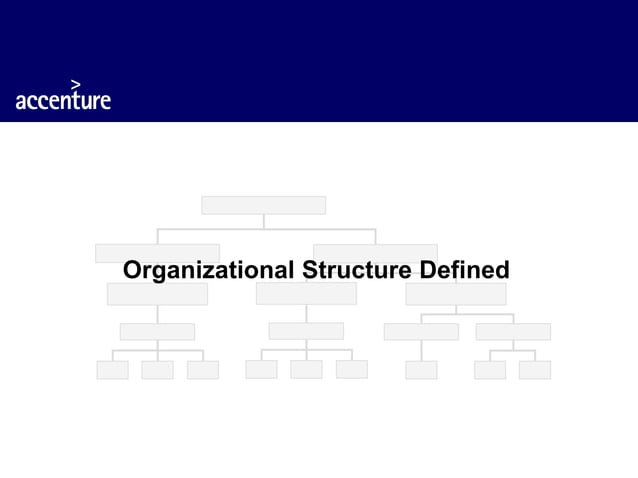 accenture

Organizational Structure Defined